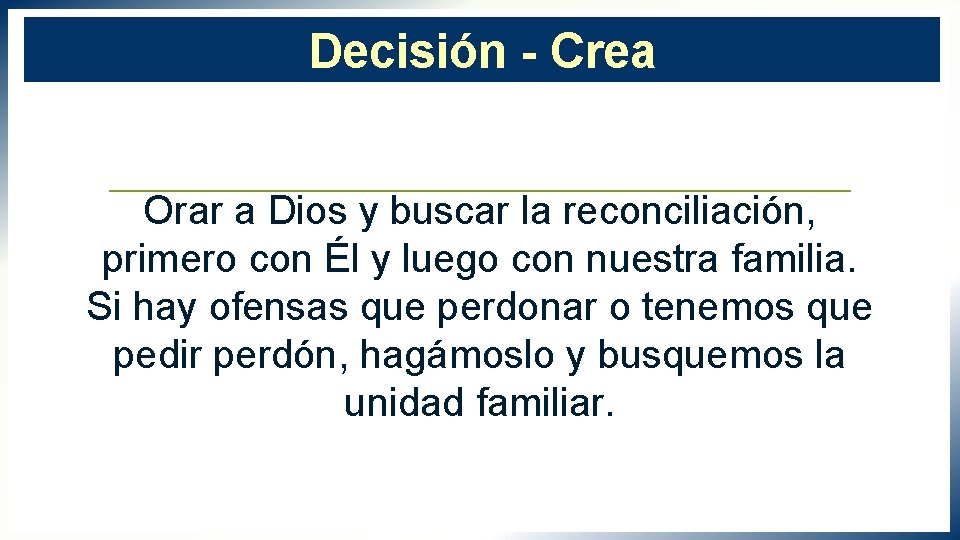 Decisión - Crea

Orar a Dios y buscar la reconciliación, primero con Él y luego con nuestra familia. Si hay ofensas que perdonar o tenemos que pedir perdón, hagámoslo y busquemos la unidad familiar.